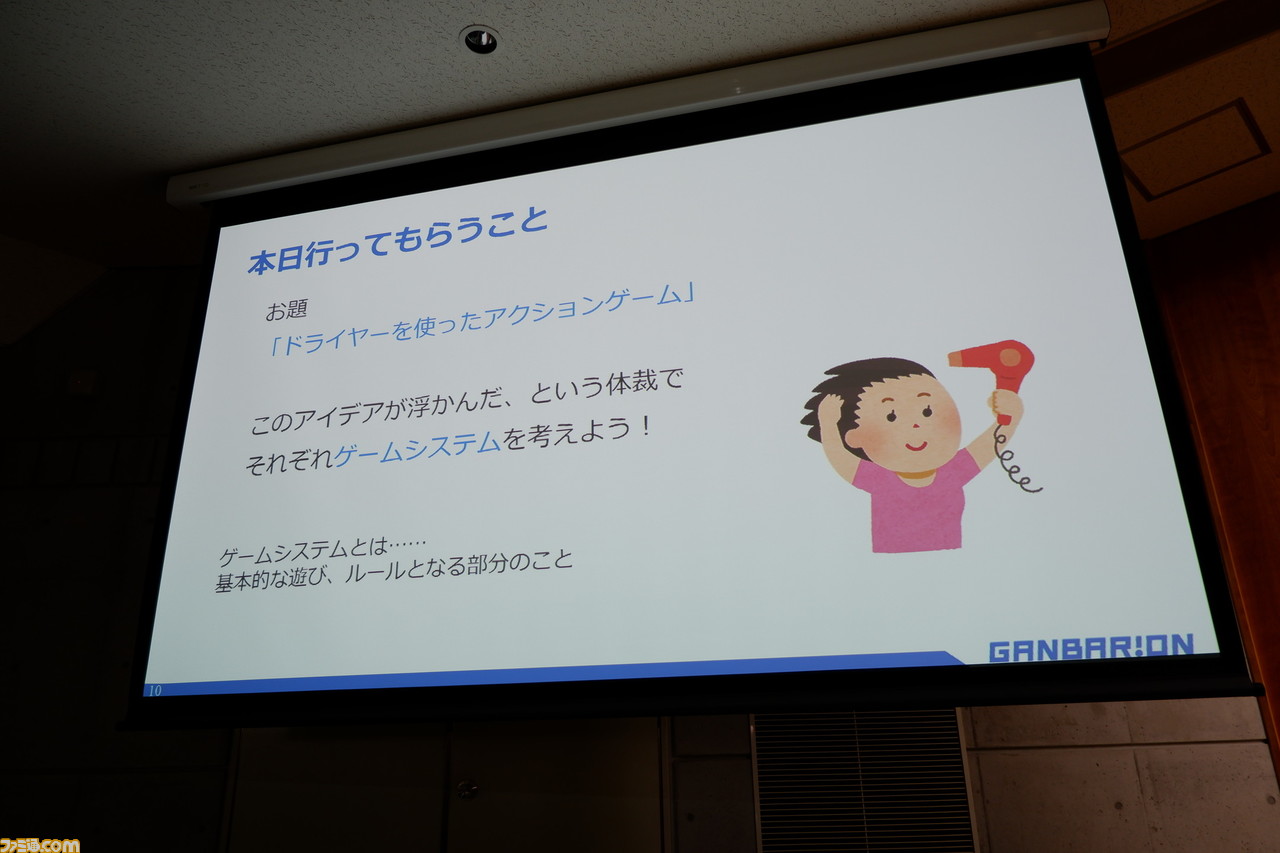 本日行ってもらうこと

お題
「ドライヤーを使ったアクションゲーム」

このアイデアが浮かんだ、という体裁で
それぞれゲームシステムを考えよう！

ゲームシステムとは……
基本的な遊び、ルールとなる部分のこと

GANBARION

10

ファミ通.com